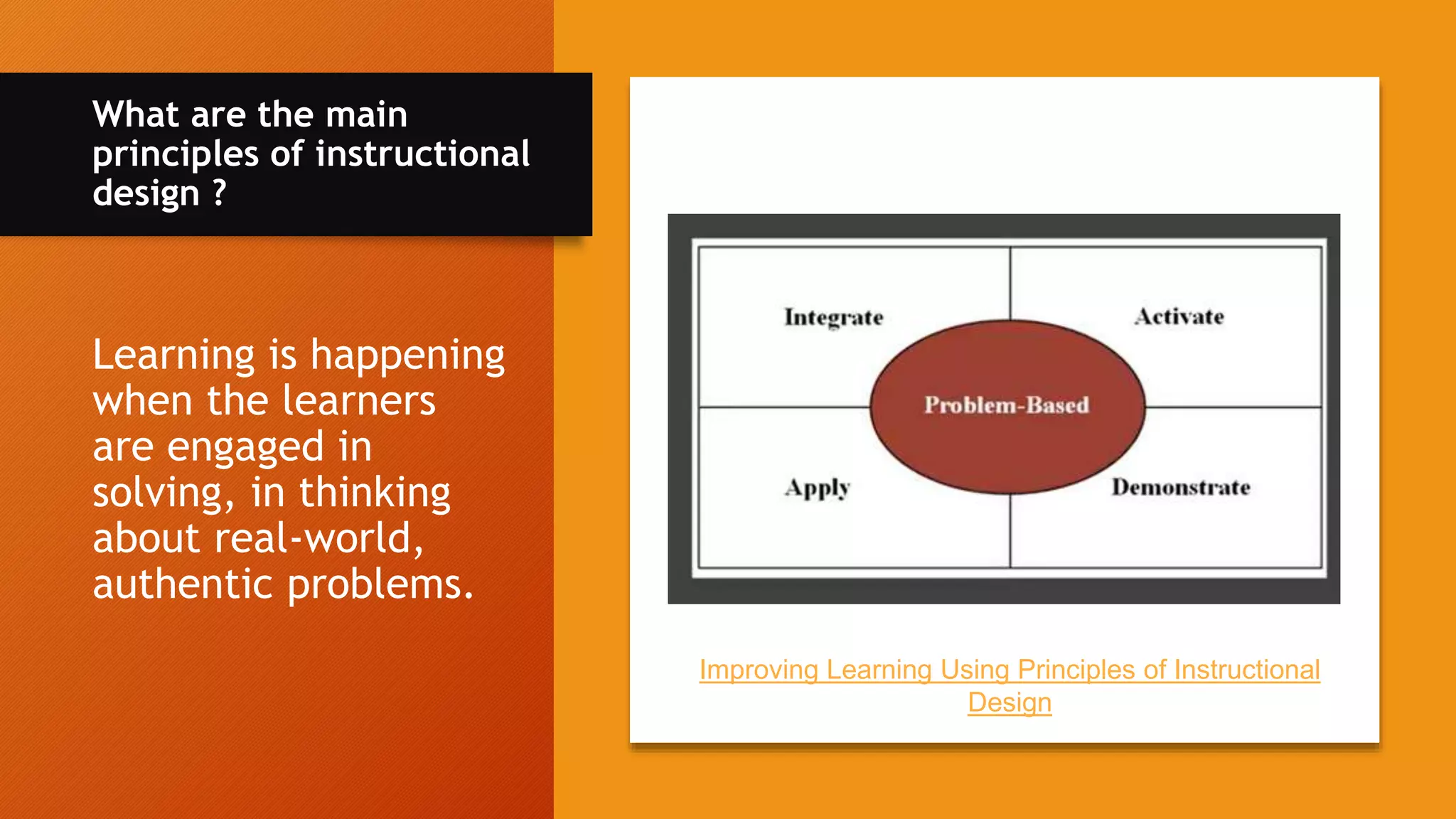 What are the main principles of instructional design ?

Learning is happening when the learners are engaged in solving, in thinking about real-world, authentic problems.

Integrate

Activate

Problem-Based

Apply

Demonstrate

Improving Learning Using Principles of Instructional Design